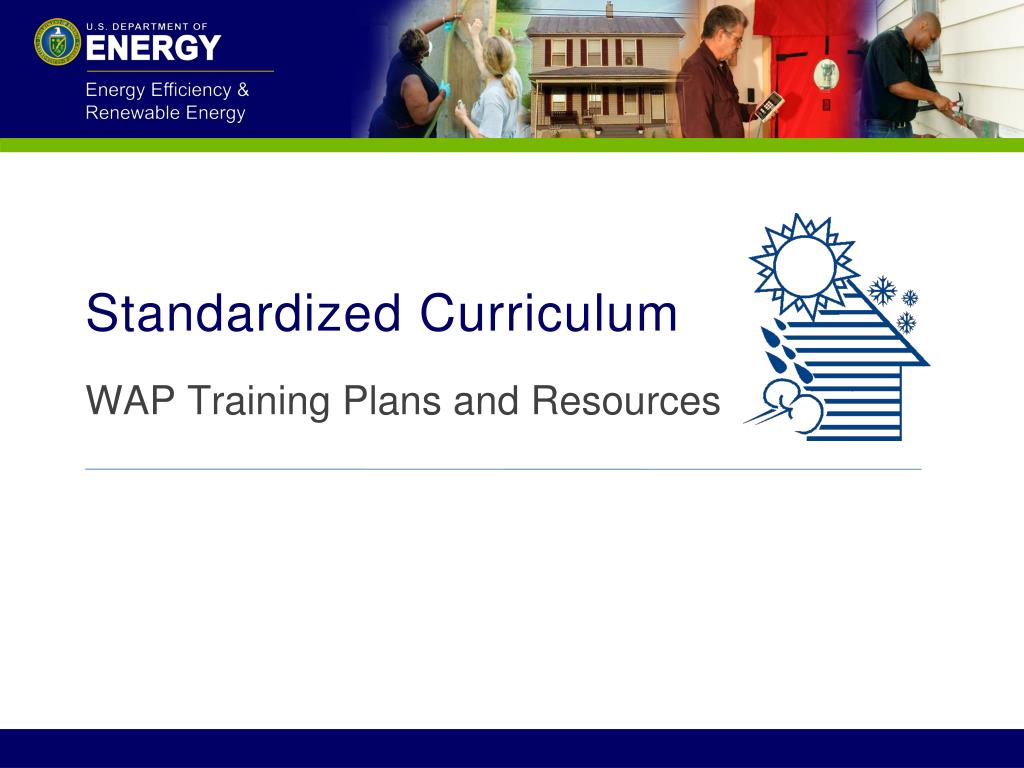 U.S. DEPARTMENT OF
ENERGY
Energy Efficiency &
Renewable Energy

Standardized Curriculum

WAP Training Plans and Resources